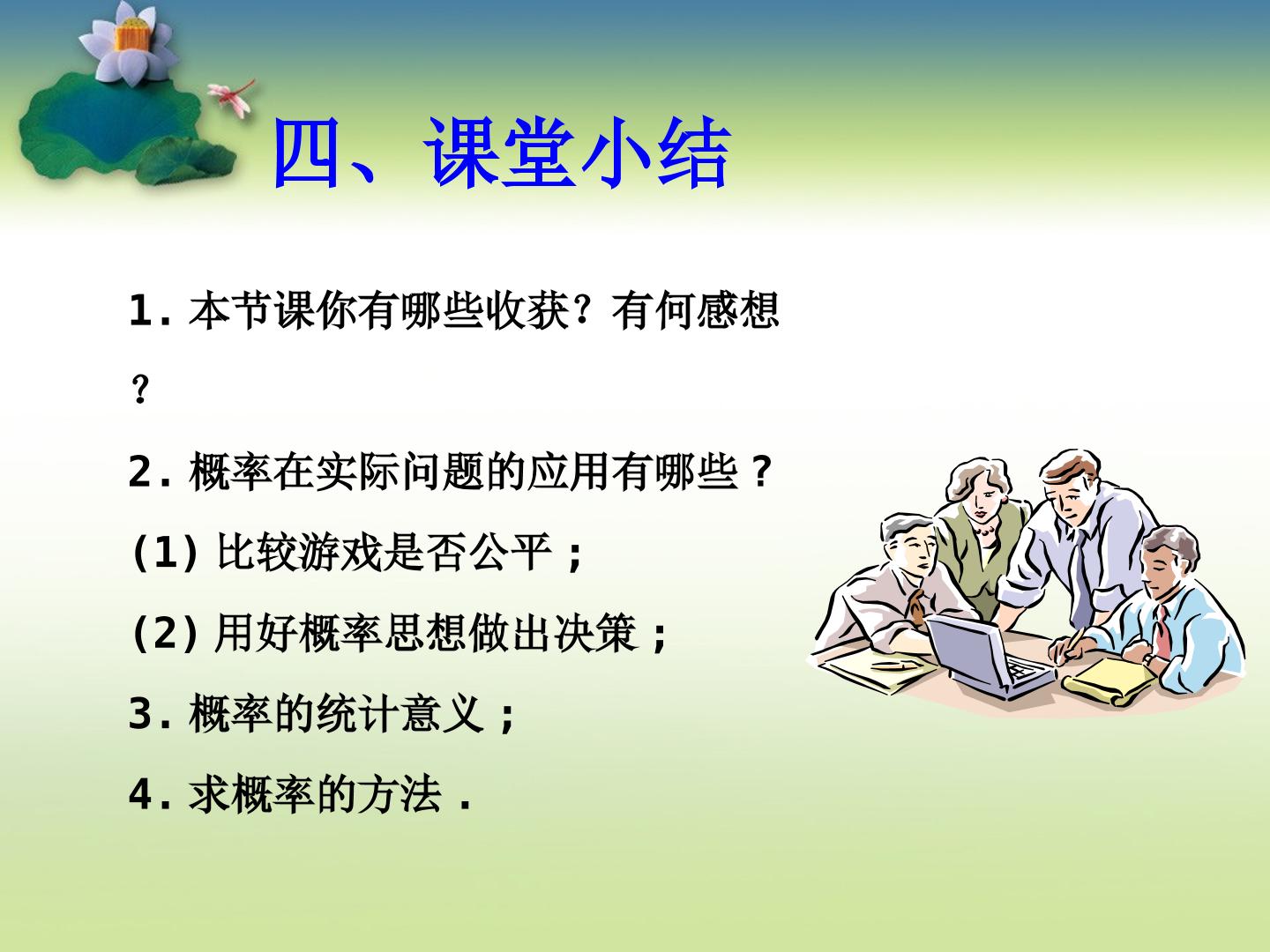 四、课堂小结

1.本节课你有哪些收获？有何感想？

2.概率在实际问题的应用有哪些？

(1)比较游戏是否公平；

(2)用好概率思想做出决策；

3.概率的统计意义；

4.求概率的方法.